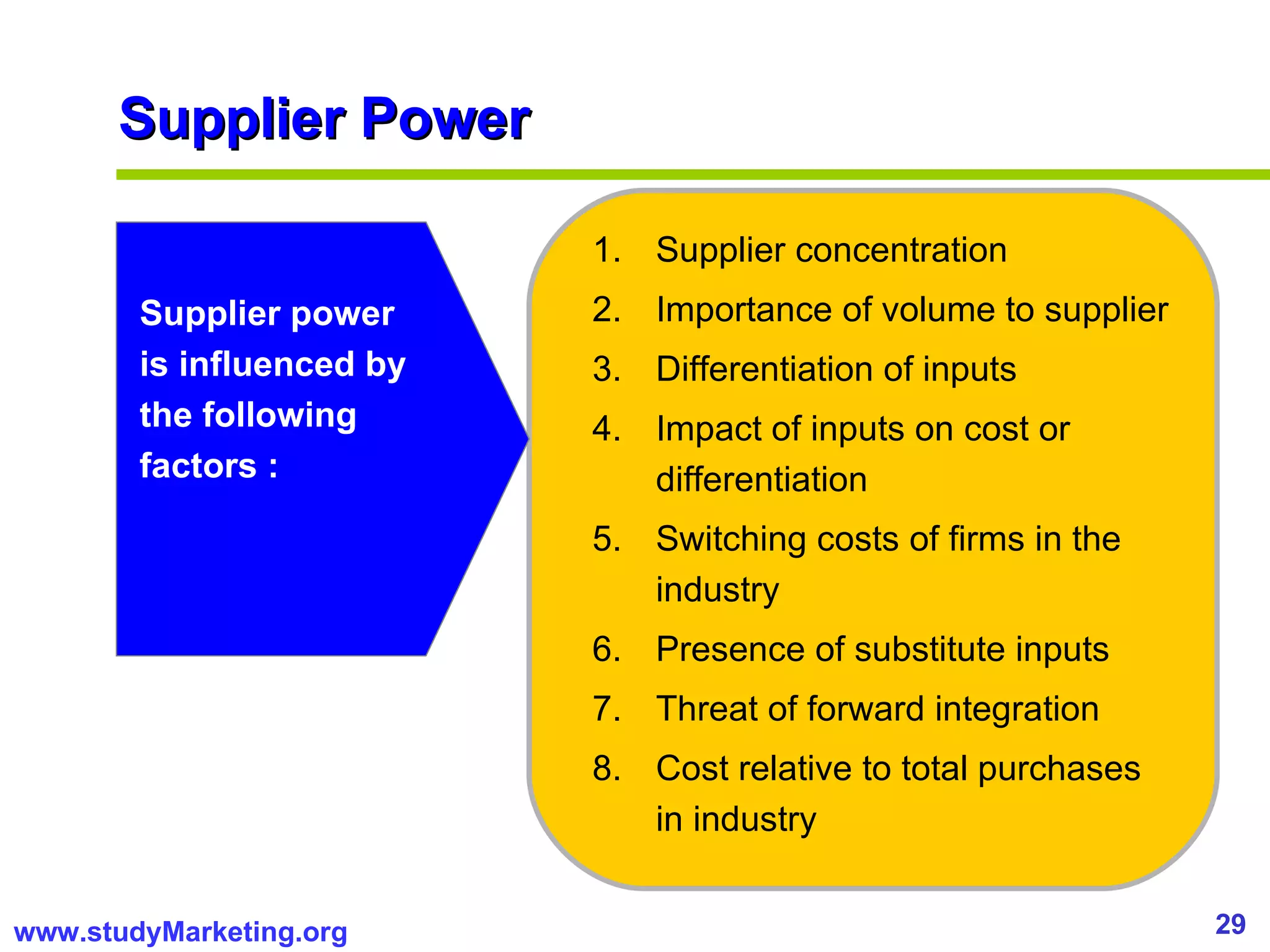 Supplier Power

Supplier power is influenced by the following factors :

1. Supplier concentration
2. Importance of volume to supplier
3. Differentiation of inputs
4. Impact of inputs on cost or differentiation
5. Switching costs of firms in the industry
6. Presence of substitute inputs
7. Threat of forward integration
8. Cost relative to total purchases in industry

www.studyMarketing.org

29